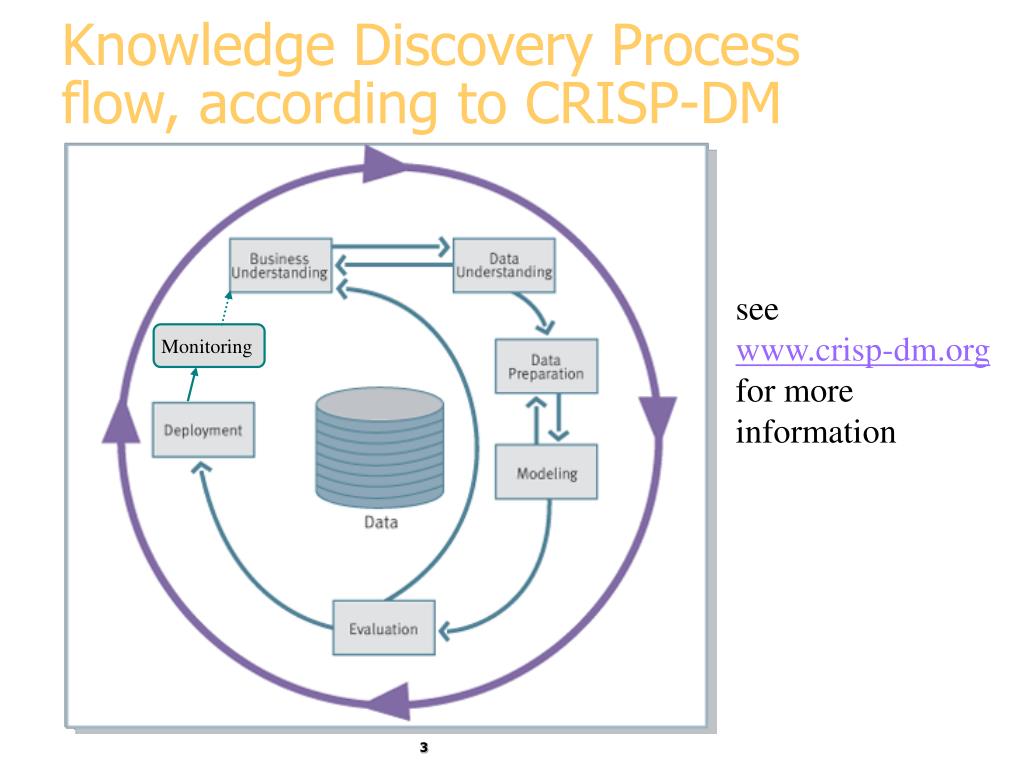 Knowledge Discovery Process flow, according to CRISP-DM

Business Understanding

Data Understanding

Data Preparation

Modeling

Evaluation

Deployment

Monitoring

Data

see www.crisp-dm.org for more information

3